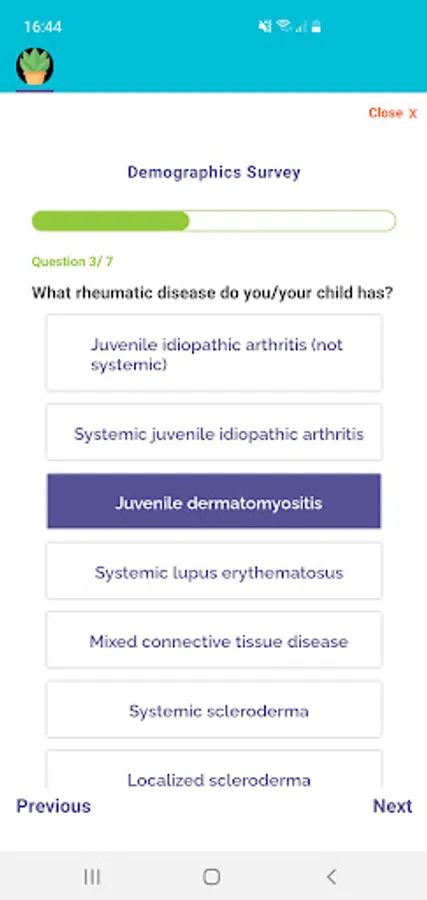 16:44

Close X

Demographics Survey

Question 3/ 7

What rheumatic disease do you/your child has?

Juvenile idiopathic arthritis (not systemic)

Systemic juvenile idiopathic arthritis

Juvenile dermatomyositis

Systemic lupus erythematosus

Mixed connective tissue disease

Systemic scleroderma

Localized scleroderma

Previous

Next